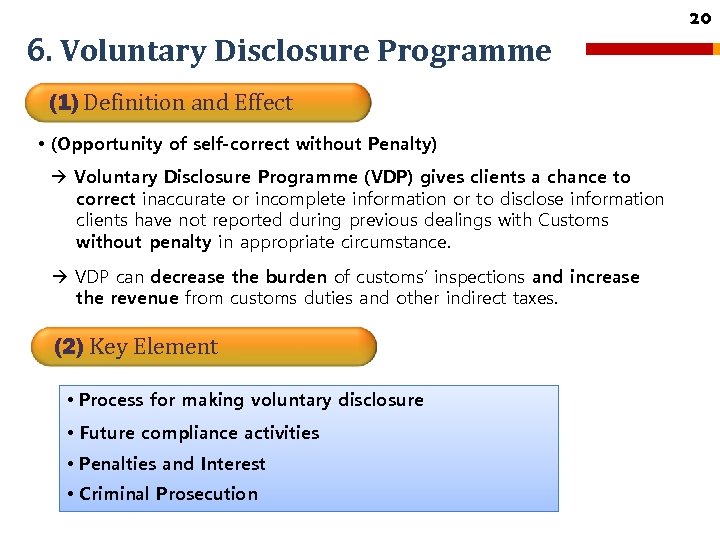 20

6. Voluntary Disclosure Programme

(1) Definition and Effect

• (Opportunity of self-correct without Penalty)

→ Voluntary Disclosure Programme (VDP) gives clients a chance to correct inaccurate or incomplete information or to disclose information clients have not reported during previous dealings with Customs without penalty in appropriate circumstance.

→ VDP can decrease the burden of customs' inspections and increase the revenue from customs duties and other indirect taxes.

(2) Key Element

• Process for making voluntary disclosure

• Future compliance activities

• Penalties and Interest

• Criminal Prosecution